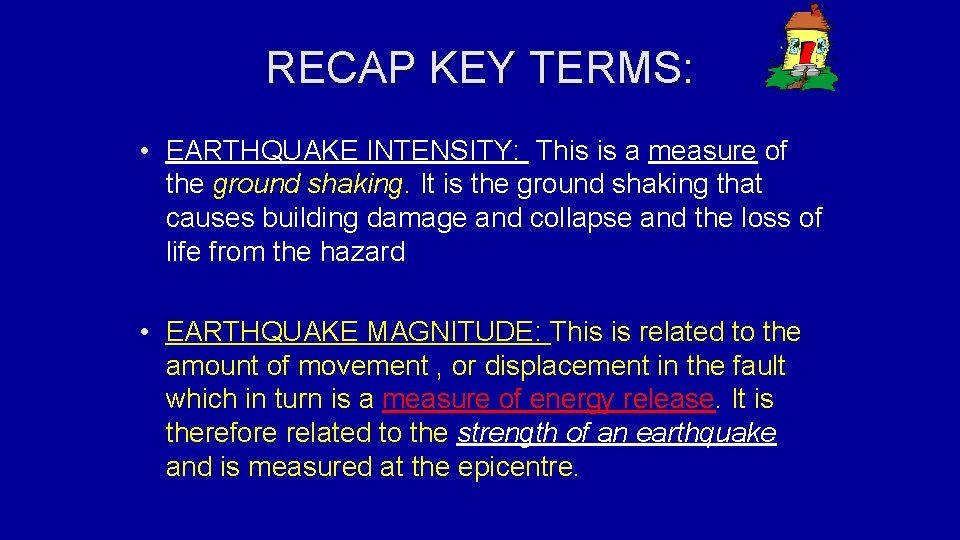 RECAP KEY TERMS:

• EARTHQUAKE INTENSITY: This is a measure of the ground shaking. It is the ground shaking that causes building damage and collapse and the loss of life from the hazard

• EARTHQUAKE MAGNITUDE: This is related to the amount of movement , or displacement in the fault which in turn is a measure of energy release. It is therefore related to the strength of an earthquake and is measured at the epicentre.